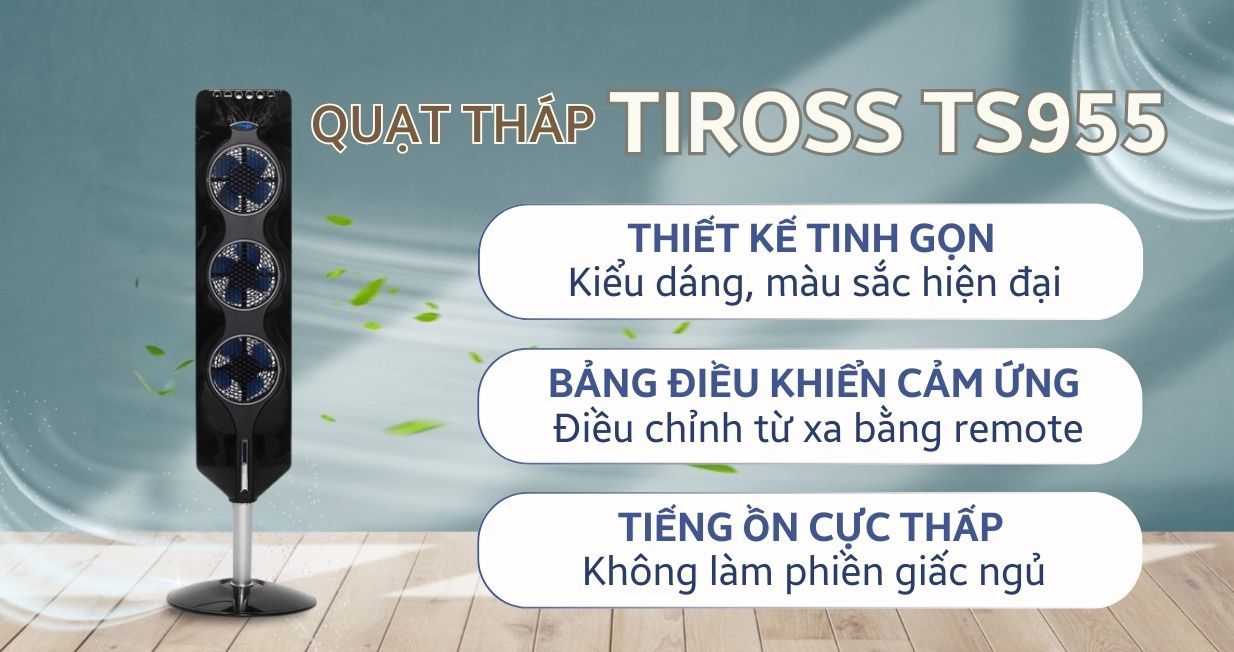 QUẠT THÁP TIROSS TS955

THIẾT KẾ TINH GỌN
Kiểu dáng, màu sắc hiện đại

BẢNG ĐIỀU KHIỂN CẢM ỨNG
Điều chỉnh từ xa bằng remote

TIẾNG ỒN CỰC THẤP
Không làm phiền giấc ngủ